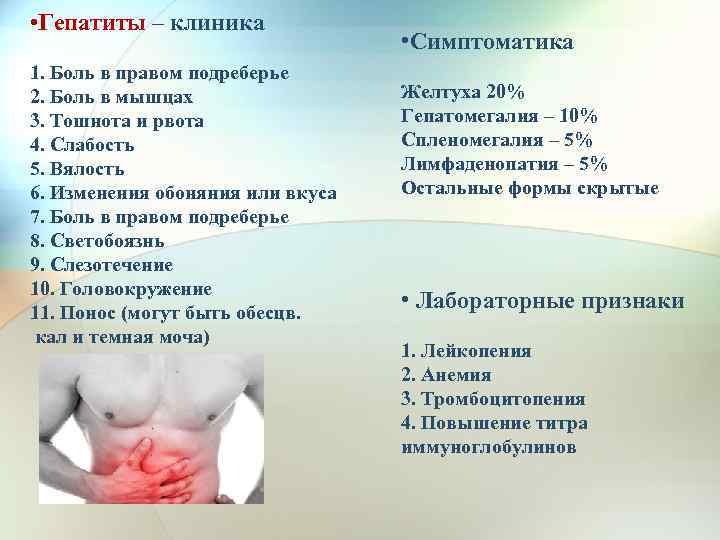 •Гепатиты – клиника

1. Боль в правом подреберье
2. Боль в мышцах
3. Тошнота и рвота
4. Слабость
5. Вялость
6. Изменения обоняния или вкуса
7. Боль в правом подреберье
8. Светобоязнь
9. Слезотечение
10. Головокружение
11. Понос (могут быть обесцв. кал и темная моча)

•Симптоматика

Желтуха 20%
Гепатомегалия – 10%
Спленомегалия – 5%
Лимфаденопатия – 5%
Остальные формы скрытые

• Лабораторные признаки

1. Лейкопения
2. Анемия
3. Тромбоцитопения
4. Повышение титра иммуноглобулинов